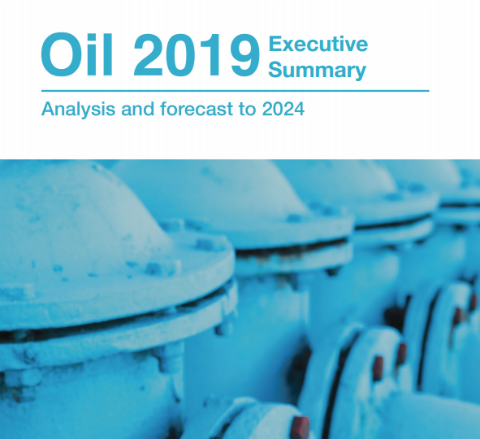 Oil 2019 Executive Summary

Analysis and forecast to 2024